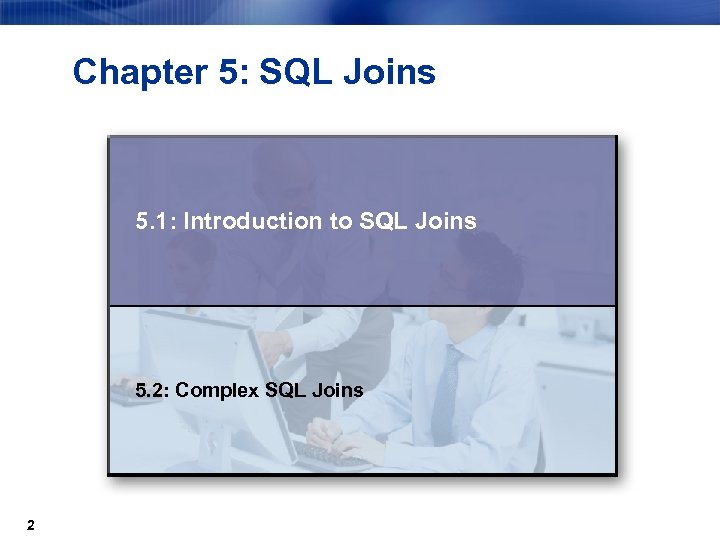 Chapter 5: SQL Joins

5.1: Introduction to SQL Joins

5.2: Complex SQL Joins

2